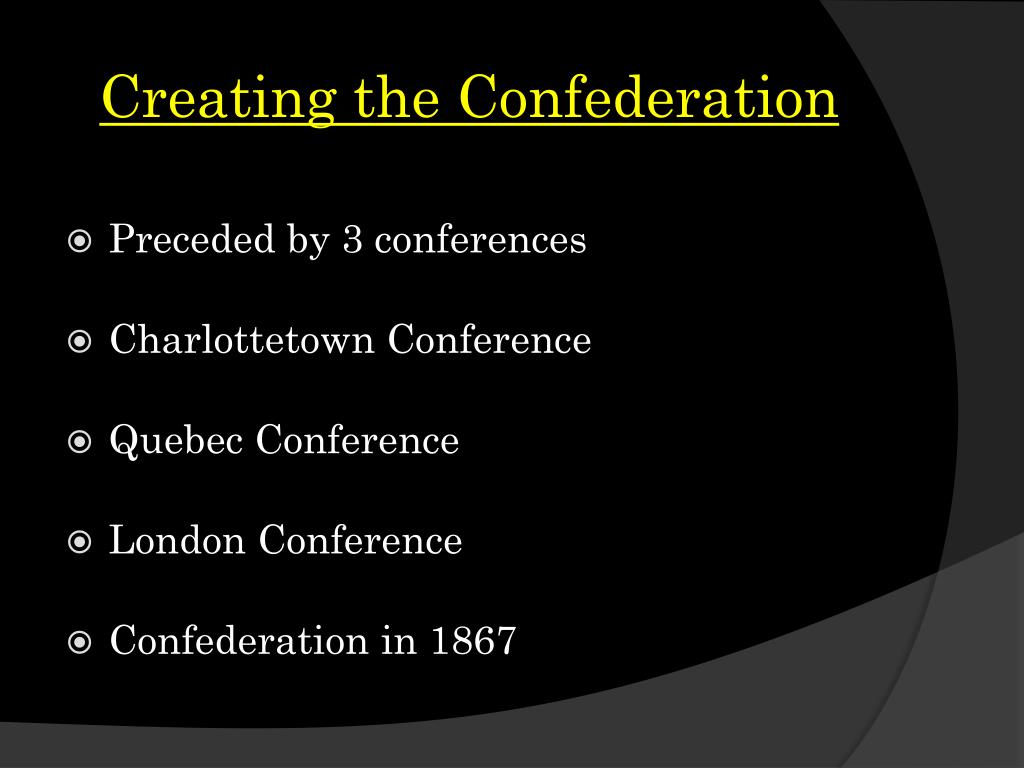 Creating the Confederation

Preceded by 3 conferences

Charlottetown Conference

Quebec Conference

London Conference

Confederation in 1867